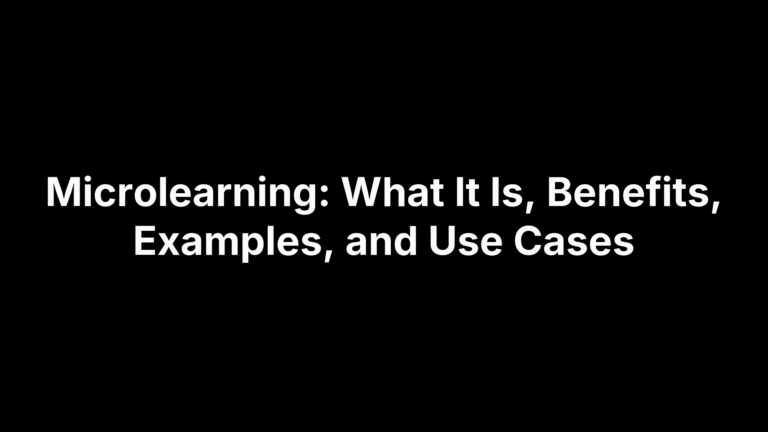 Microlearning: What It Is, Benefits, Examples, and Use Cases